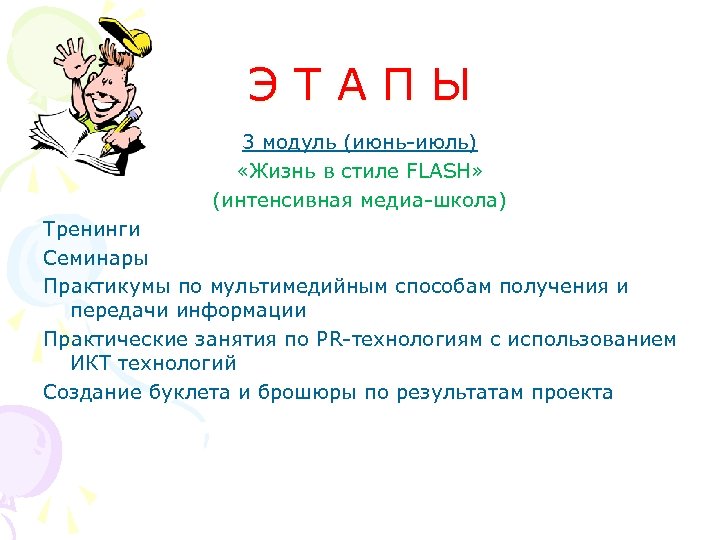 Э Т А П Ы

3 модуль (июнь-июль)
«Жизнь в стиле FLASH»
(интенсивная медиа-школа)

Тренинги

Семинары

Практикумы по мультимедийным способам получения и передачи информации

Практические занятия по PR-технологиям с использованием ИКТ технологий

Создание буклета и брошюры по результатам проекта